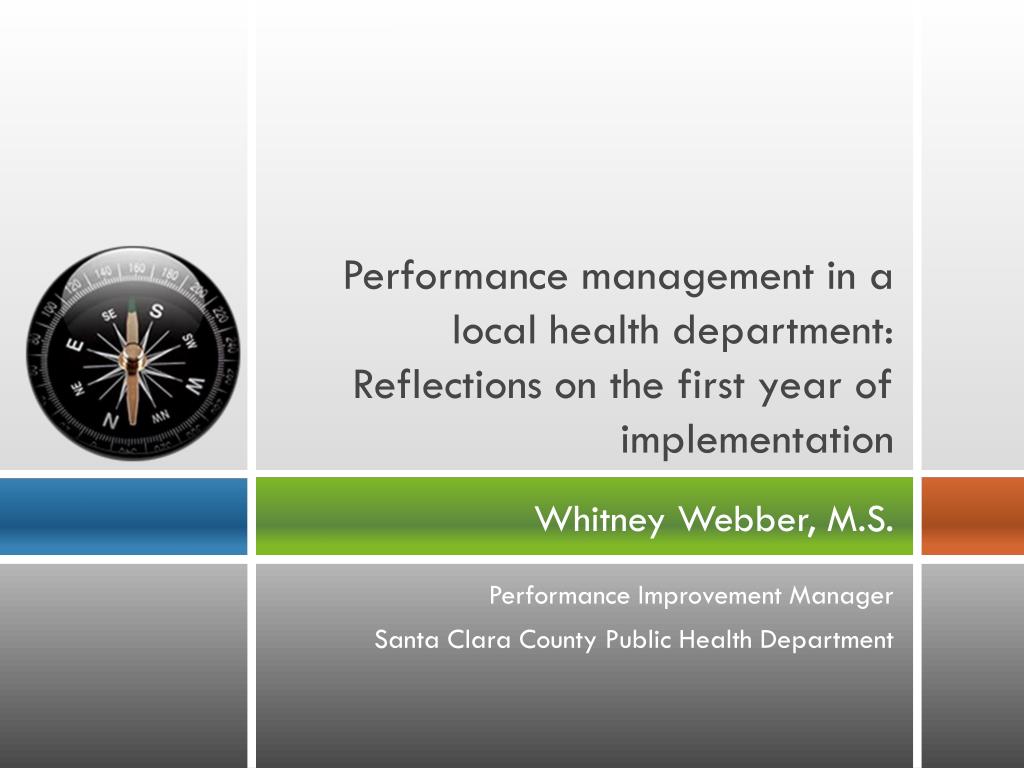 Performance management in a local health department: Reflections on the first year of implementation

Whitney Webber, M.S.

Performance Improvement Manager

Santa Clara County Public Health Department